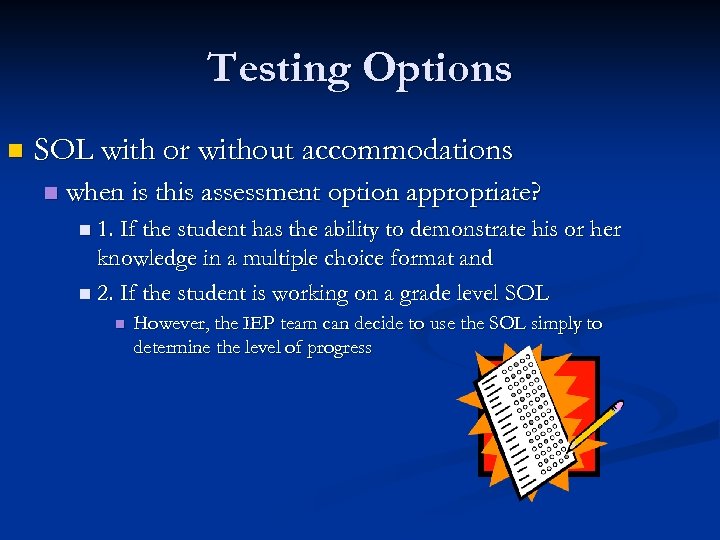 Testing Options

SOL with or without accommodations

when is this assessment option appropriate?

1. If the student has the ability to demonstrate his or her knowledge in a multiple choice format and

2. If the student is working on a grade level SOL

However, the IEP team can decide to use the SOL simply to determine the level of progress